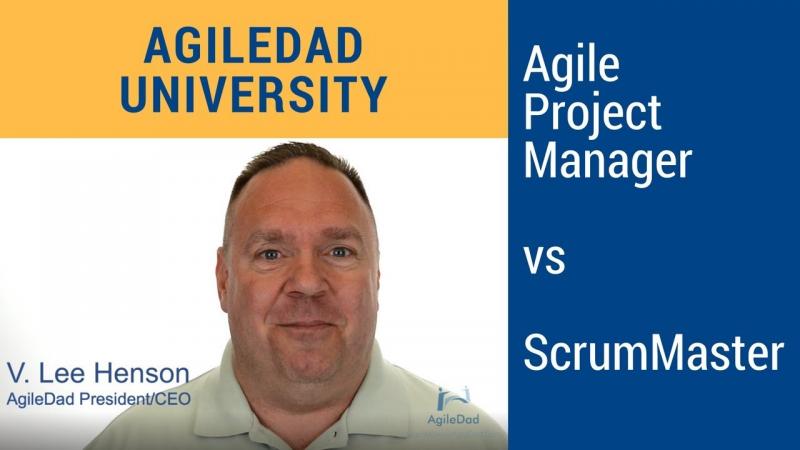 AGILEDAD UNIVERSITY

V. Lee Henson
AgileDad President/CEO

AgileDad

Agile Project Manager

vs

ScrumMaster